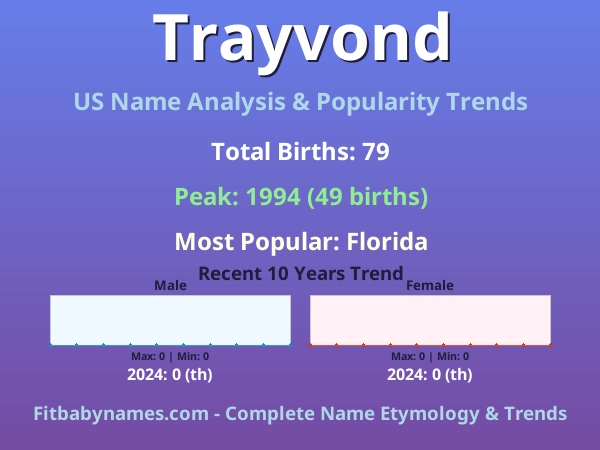 Trayvond

US Name Analysis & Popularity Trends

Total Births: 79

Peak: 1994 (49 births)

Most Popular: Florida

Recent 10 Years Trend

Male

Max: 0 | Min: 0

2024: 0 (th)

Female

Max: 0 | Min: 0

2024: 0 (th)

Fitbabynames.com - Complete Name Etymology & Trends